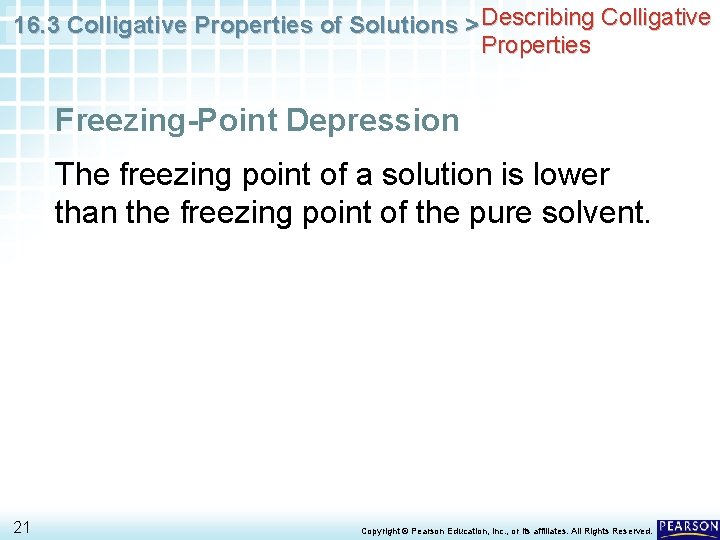 16.3 Colligative Properties of Solutions > Describing Colligative Properties

Freezing-Point Depression

The freezing point of a solution is lower than the freezing point of the pure solvent.

21

Copyright © Pearson Education, Inc., or its affiliates. All Rights Reserved.

PEARSON